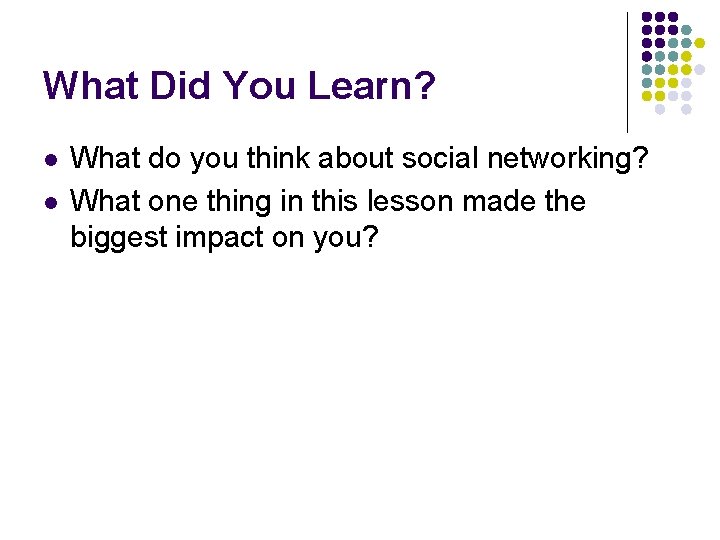 What Did You Learn?

- What do you think about social networking?
- What one thing in this lesson made the biggest impact on you?